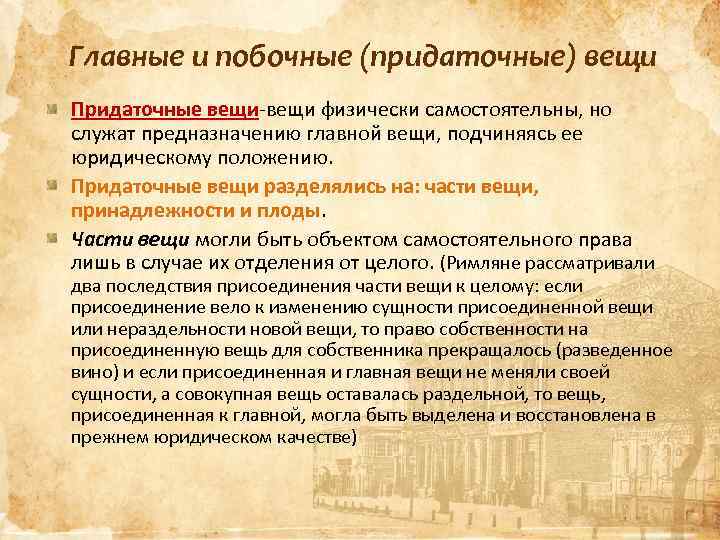 Главные и побочные (придаточные) вещи

Придаточные вещи-вещи физически самостоятельны, но служат предназначению главной вещи, подчиняясь ее юридическому положению.

Придаточные вещи разделялись на: части вещи, принадлежности и плоды.

Части вещи могли быть объектом самостоятельного права лишь в случае их отделения от целого. (Римляне рассматривали два последствия присоединения части вещи к целому: если присоединение вело к изменению сущности присоединенной вещи или нераздельности новой вещи, то право собственности на присоединенную вещь для собственника прекращалось (разведенное вино) и если присоединенная и главная вещи не меняли своей сущности, а совокупная вещь оставалась раздельной, то вещь, присоединенная к главной, могла быть выделена и восстановлена в прежнем юридическом качестве)